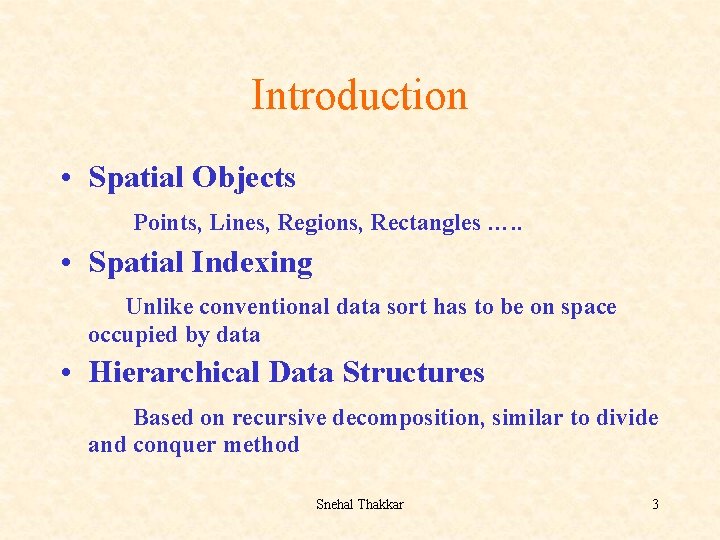 Introduction

• Spatial Objects

Points, Lines, Regions, Rectangles …..

• Spatial Indexing

Unlike conventional data sort has to be on space occupied by data

• Hierarchical Data Structures

Based on recursive decomposition, similar to divide and conquer method

Snehal Thakkar

3